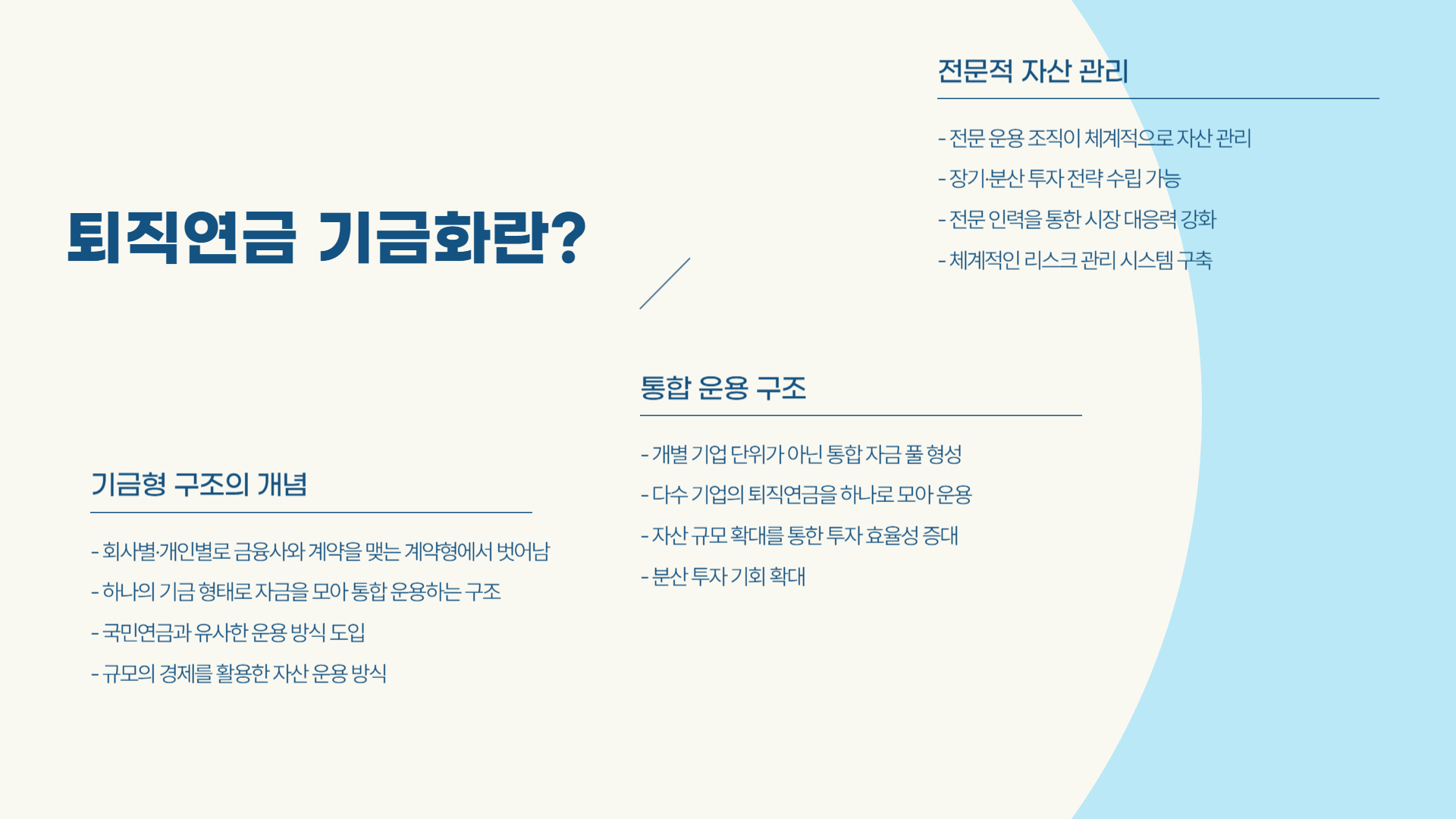 퇴직연금 기금화란?

기금형 구조의 개념

- 회사별·개인별로 금융사와 계약을 맺는 계약형에서 벗어남
- 하나의 기금 형태로 자금을 모아 통합 운용하는 구조
- 국민연금과 유사한 운용 방식 도입
- 규모의 경제를 활용한 자산 운용 방식

통합 운용 구조

- 개별 기업 단위가 아닌 통합 자금 풀 형성
- 다수 기업의 퇴직연금을 하나로 모아 운용
- 자산 규모 확대를 통한 투자 효율성 증대
- 분산 투자 기회 확대

전문적 자산 관리

- 전문 운용 조직이 체계적으로 자산 관리
- 장기·분산 투자 전략 수립 가능
- 전문 인력을 통한 시장 대응력 강화
- 체계적인 리스크 관리 시스템 구축